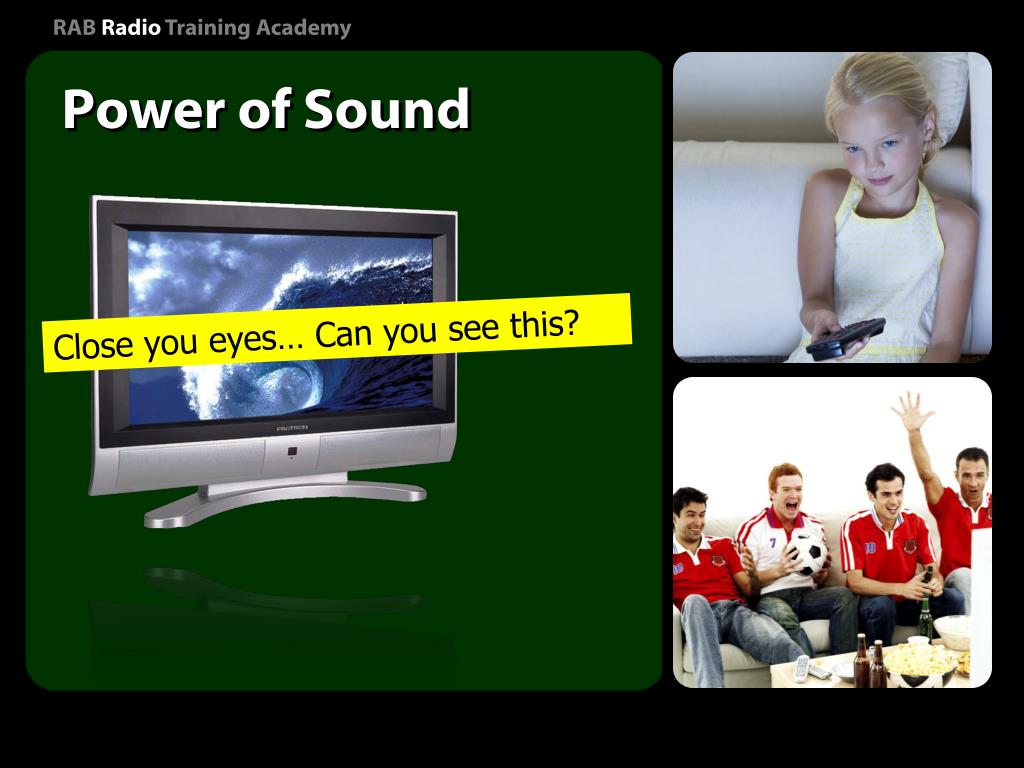 RAB Radio Training Academy

Power of Sound

Close you eyes… Can you see this?

PROTRON